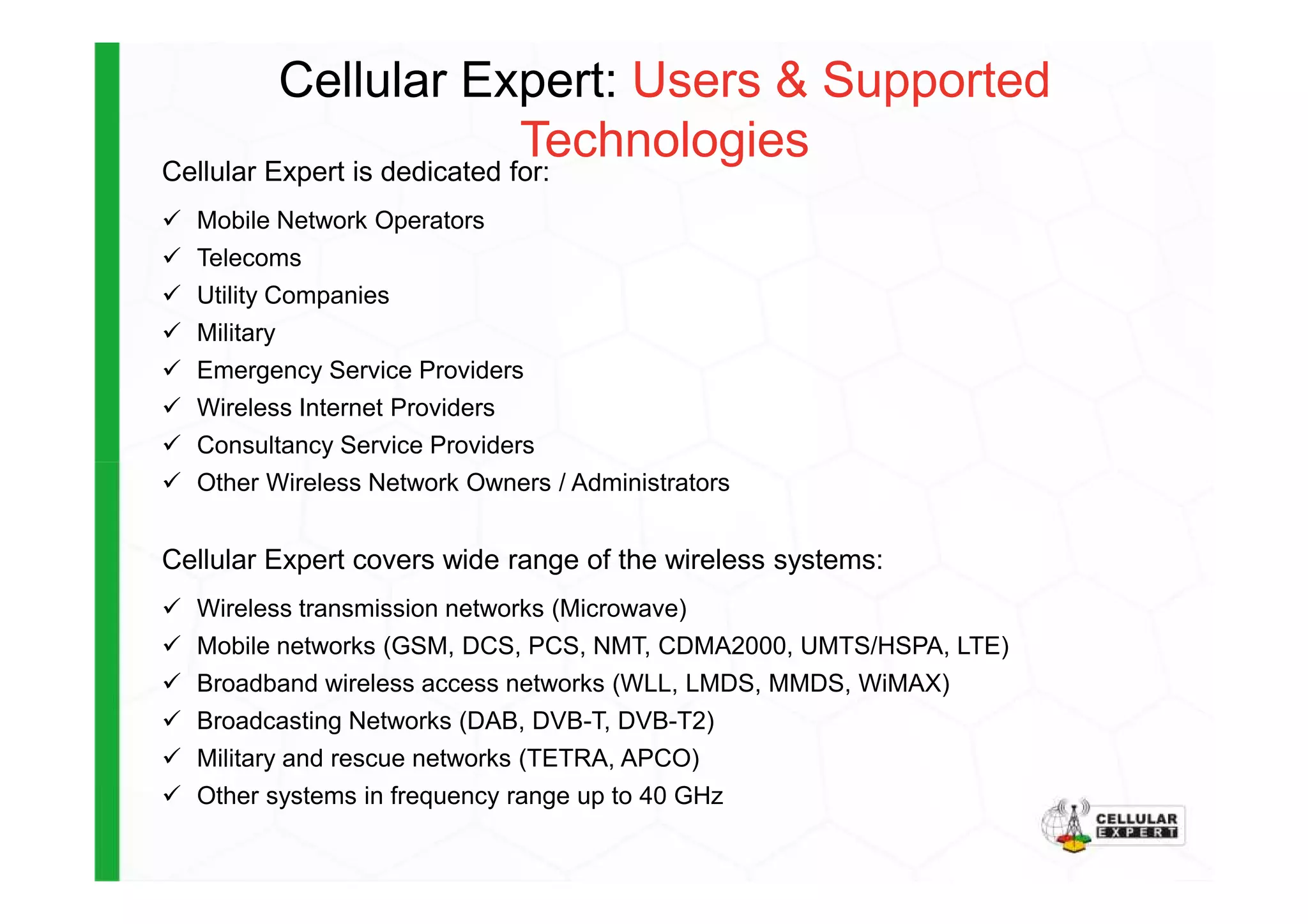 Cellular Expert: Users & Supported Technologies

Cellular Expert is dedicated for:

✓ Mobile Network Operators
✓ Telecoms
✓ Utility Companies
✓ Military
✓ Emergency Service Providers
✓ Wireless Internet Providers
✓ Consultancy Service Providers
✓ Other Wireless Network Owners / Administrators

Cellular Expert covers wide range of the wireless systems:

✓ Wireless transmission networks (Microwave)
✓ Mobile networks (GSM, DCS, PCS, NMT, CDMA2000, UMTS/HSPA, LTE)
✓ Broadband wireless access networks (WLL, LMDS, MMDS, WiMAX)
✓ Broadcasting Networks (DAB, DVB-T, DVB-T2)
✓ Military and rescue networks (TETRA, APCO)
✓ Other systems in frequency range up to 40 GHz

CELLULAR EXPERT